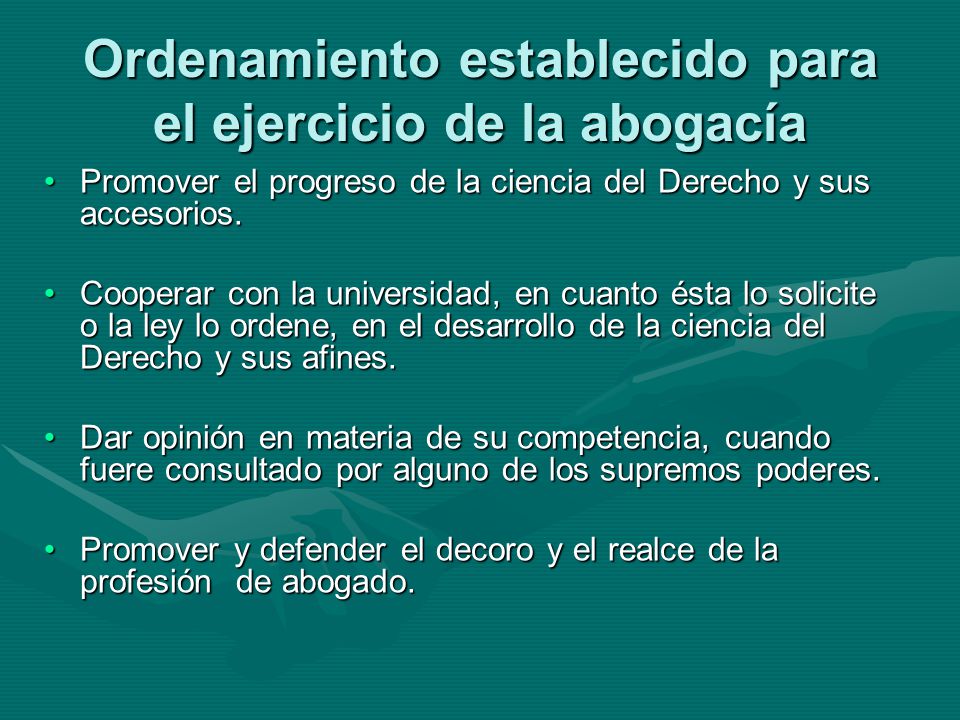 Ordenamiento establecido para el ejercicio de la abogacía

• Promover el progreso de la ciencia del Derecho y sus accesorios.

• Cooperar con la universidad, en cuanto ésta lo solicite o la ley lo ordene, en el desarrollo de la ciencia del Derecho y sus afines.

• Dar opinión en materia de su competencia, cuando fuere consultado por alguno de los supremos poderes.

• Promover y defender el decoro y el realce de la profesión de abogado.